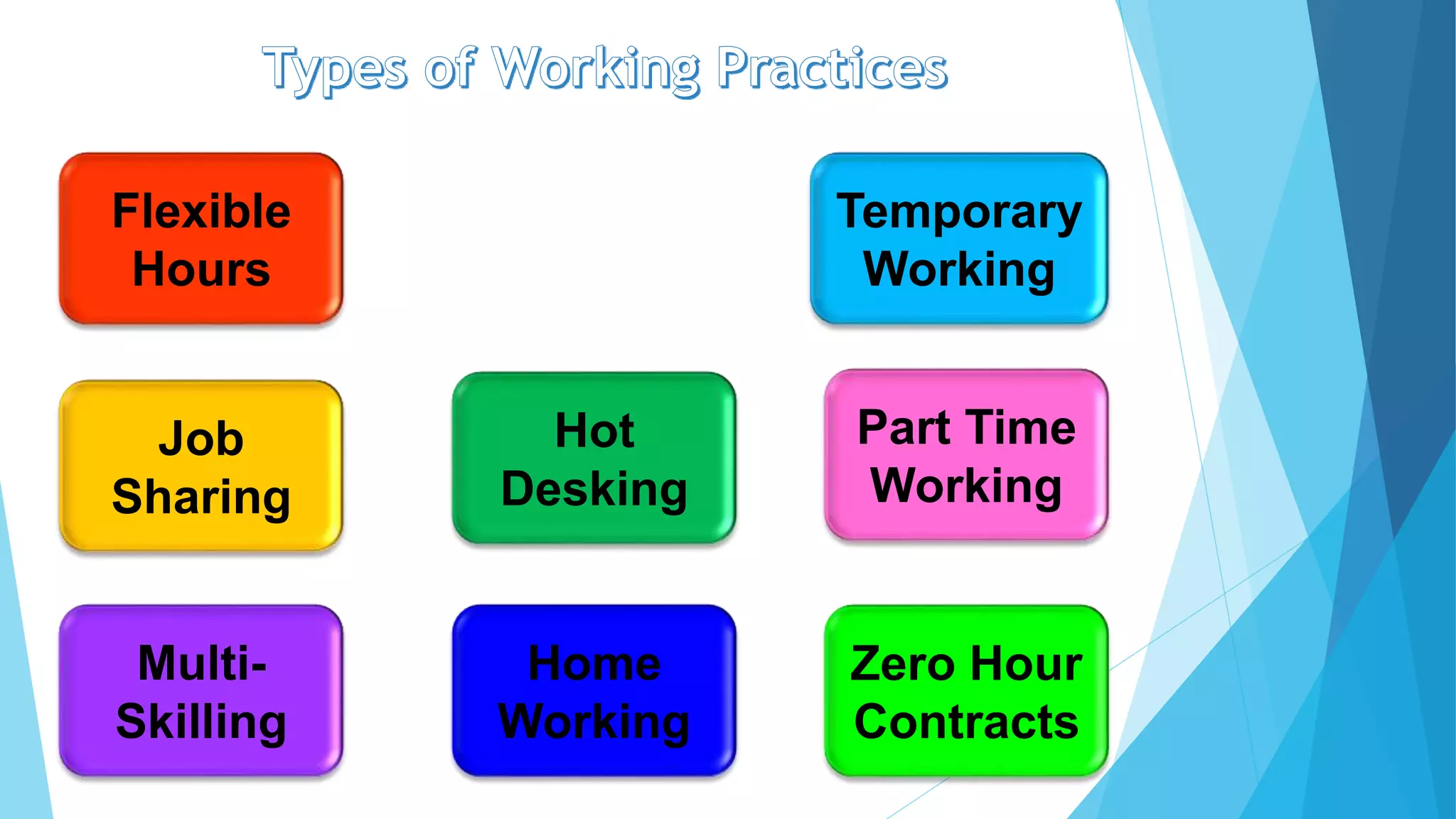 Types of Working Practices

Flexible Hours

Temporary Working

Job Sharing

Hot Desking

Part Time Working

Multi-Skilling

Home Working

Zero Hour Contracts